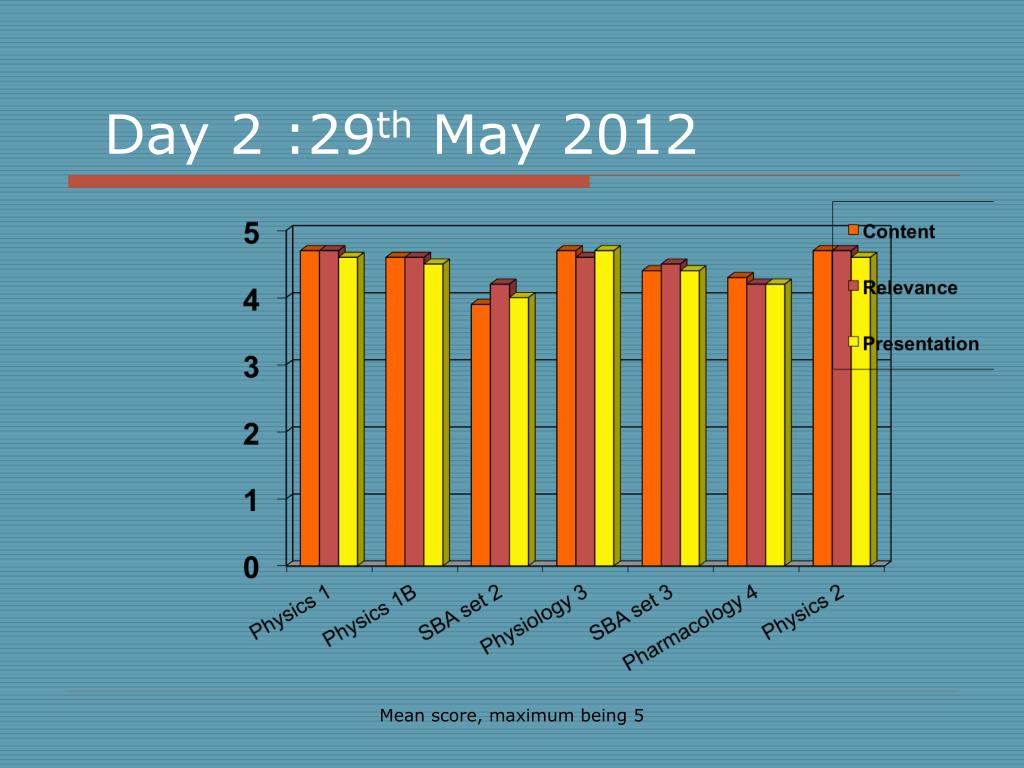 Day 2 :29$^{th}$ May 2012

5
4
3
2
1
0

Content
Relevance
Presentation

Physics 1
Physics 1B
SBA set 2
Physiology 3
SBA set 3
Pharmacology 4
Physics 2

Mean score, maximum being 5